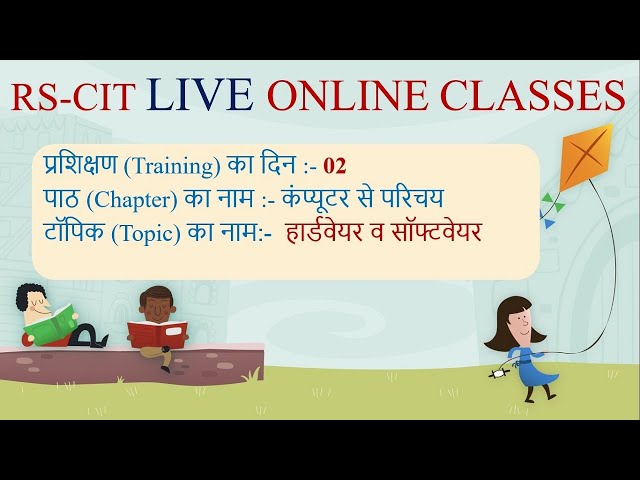 RS-CIT LIVE ONLINE CLASSES

प्रशिक्षण (Training) का दिन :- 02
पाठ (Chapter) का नाम :- कंप्यूटर से परिचय
टॉपिक (Topic) का नाम:- हार्डवेयर व सॉफ्टवेयर